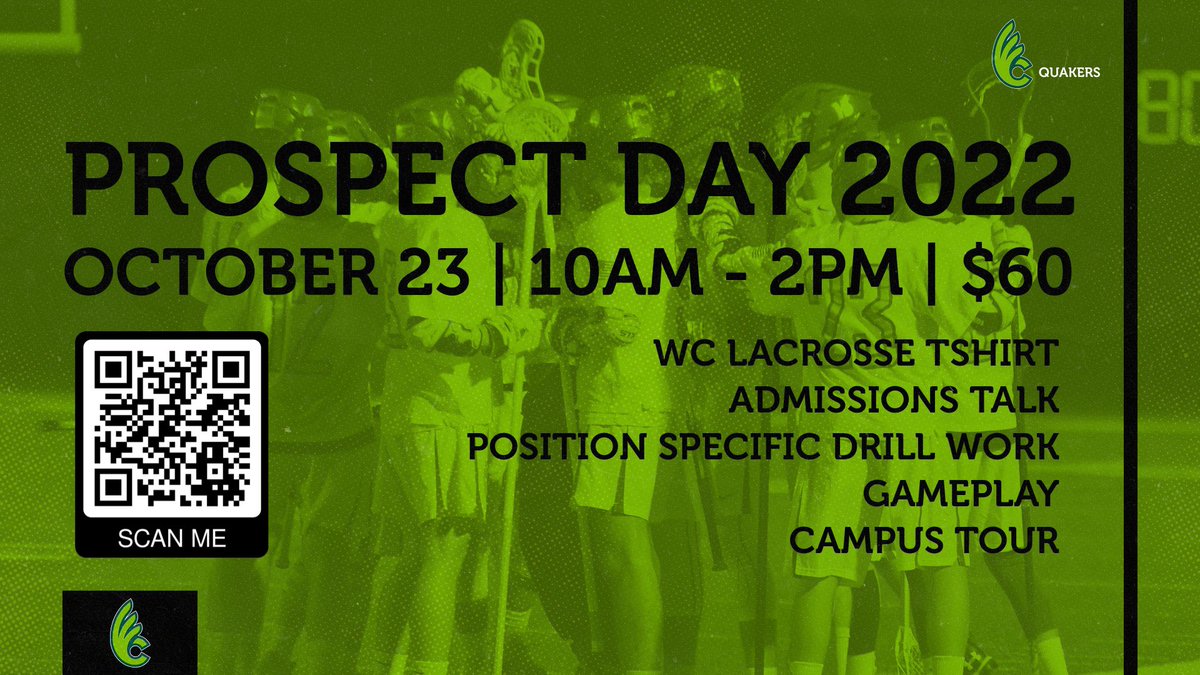 QUAKERS

PROSPECT DAY 2022

OCTOBER 23 | 10AM - 2PM | $60

SCAN ME

WC LACROSSE TSHIRT
ADMISSIONS TALK
POSITION SPECIFIC DRILL WORK
GAMEPLAY
CAMPUS TOUR